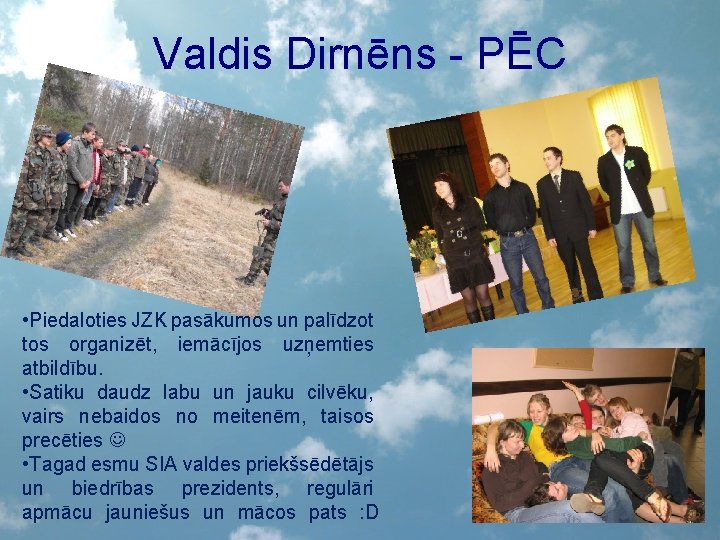 Valdis Dirnēns - PĒC

•Piedaloties JZK pasākumos un palīdzot tos organizēt, iemācījos uzņemties atbildību.
•Satiku daudz labu un jauku cilvēku, vairs nebaidos no meitenēm, taisos precēties ☺
•Tagad esmu SIA valdes priekšsēdētājs un biedrības prezidents, regulāri apmācu jauniešus un mācos pats :D